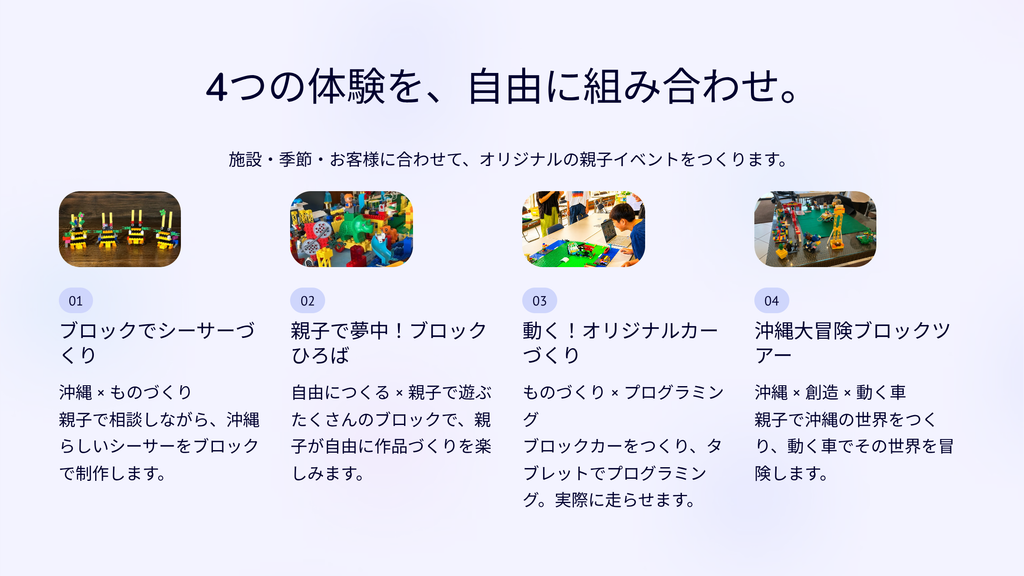 4つの体験を、自由に組み合わせ。

施設・季節・お客様に合わせて、オリジナルの親子イベントをつくります。

01
ブロックでシーサーづくり

沖縄 × ものづくり
親子で相談しながら、沖縄らしいシーサーをブロックで制作します。

02
親子で夢中！ブロックひろば

自由につくる × 親子で遊ぶ
たくさんのブロックで、親子が自由に作品づくりを楽しみます。

03
動く！オリジナルカーづくり

ものづくり × プログラミング
ブロックカーをつくり、タブレットでプログラミング。実際に走らせます。

04
沖縄大冒険ブロックツアー

沖縄 × 創造 × 動く車
親子で沖縄の世界をつくり、動く車でその世界を冒険します。